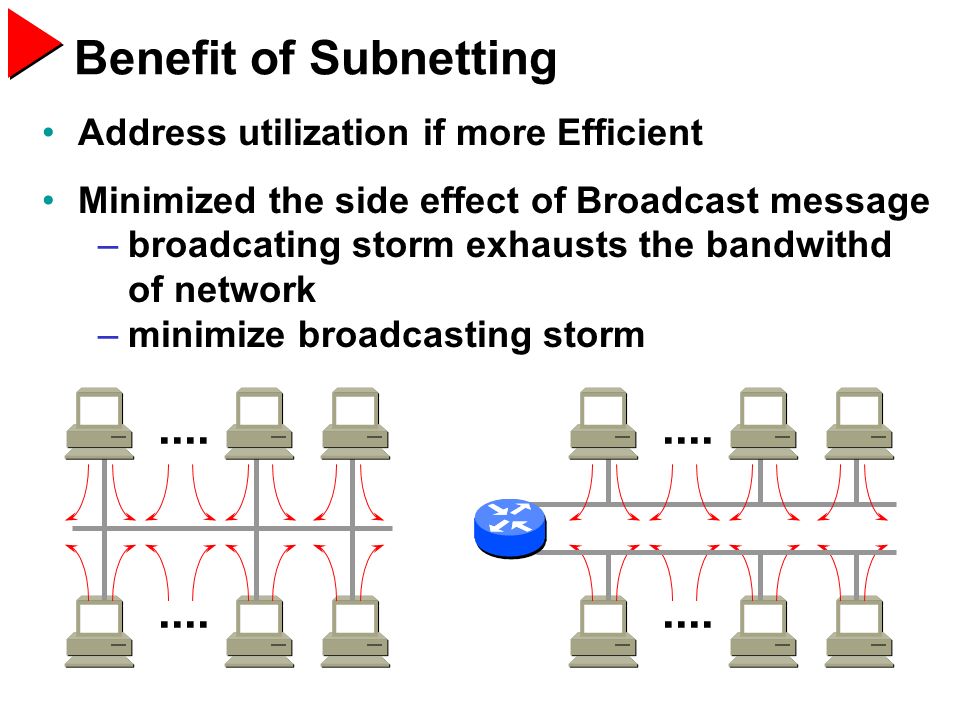 Benefit of Subnetting

• Address utilization if more Efficient

• Minimized the side effect of Broadcast message
– broadcating storm exhausts the bandwithd of network
– minimize broadcasting storm

....

....

....

....